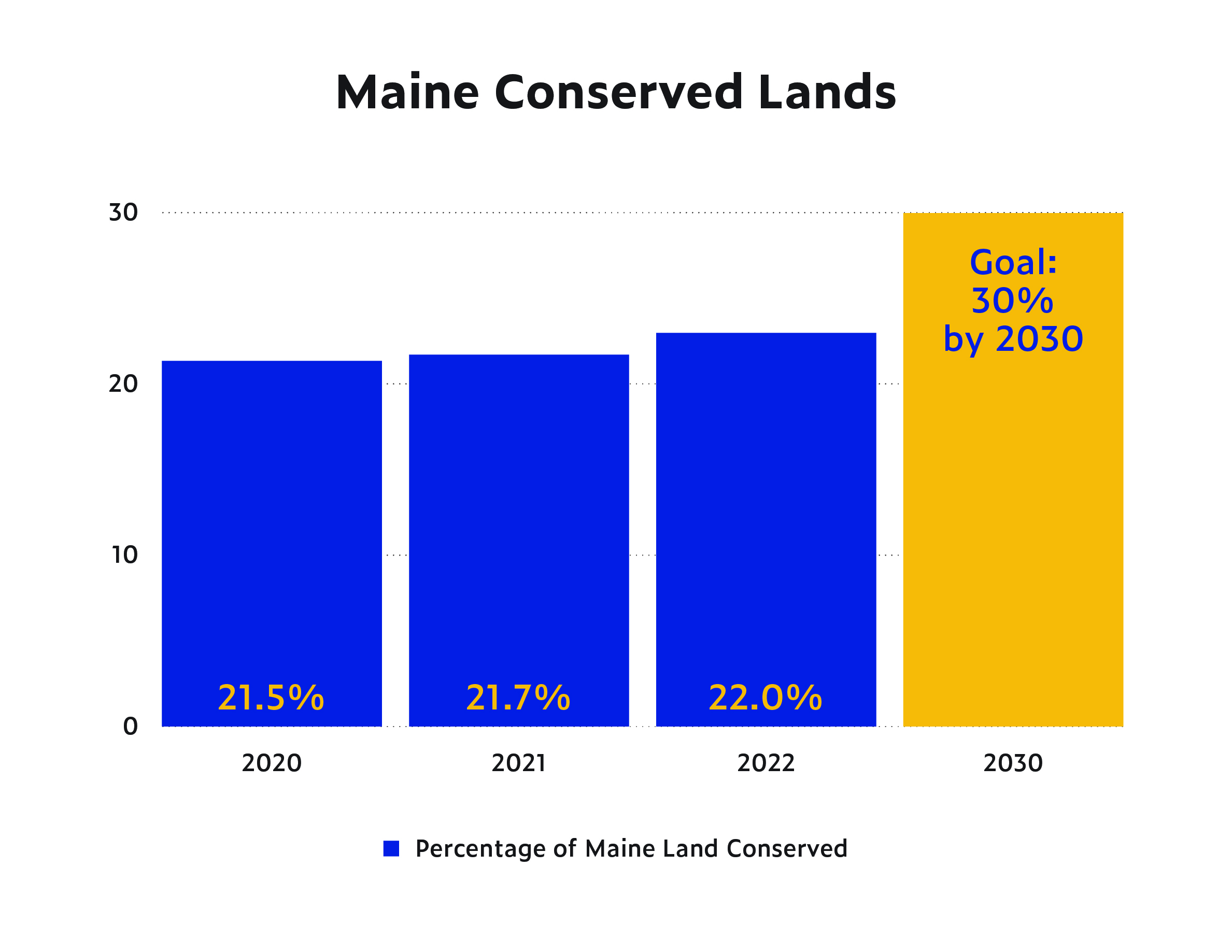 Maine Conserved Lands

30
20
10
0

Goal: 30% by 2030

21.5%
21.7%
22.0%

2020
2021
2022
2030

Percentage of Maine Land Conserved